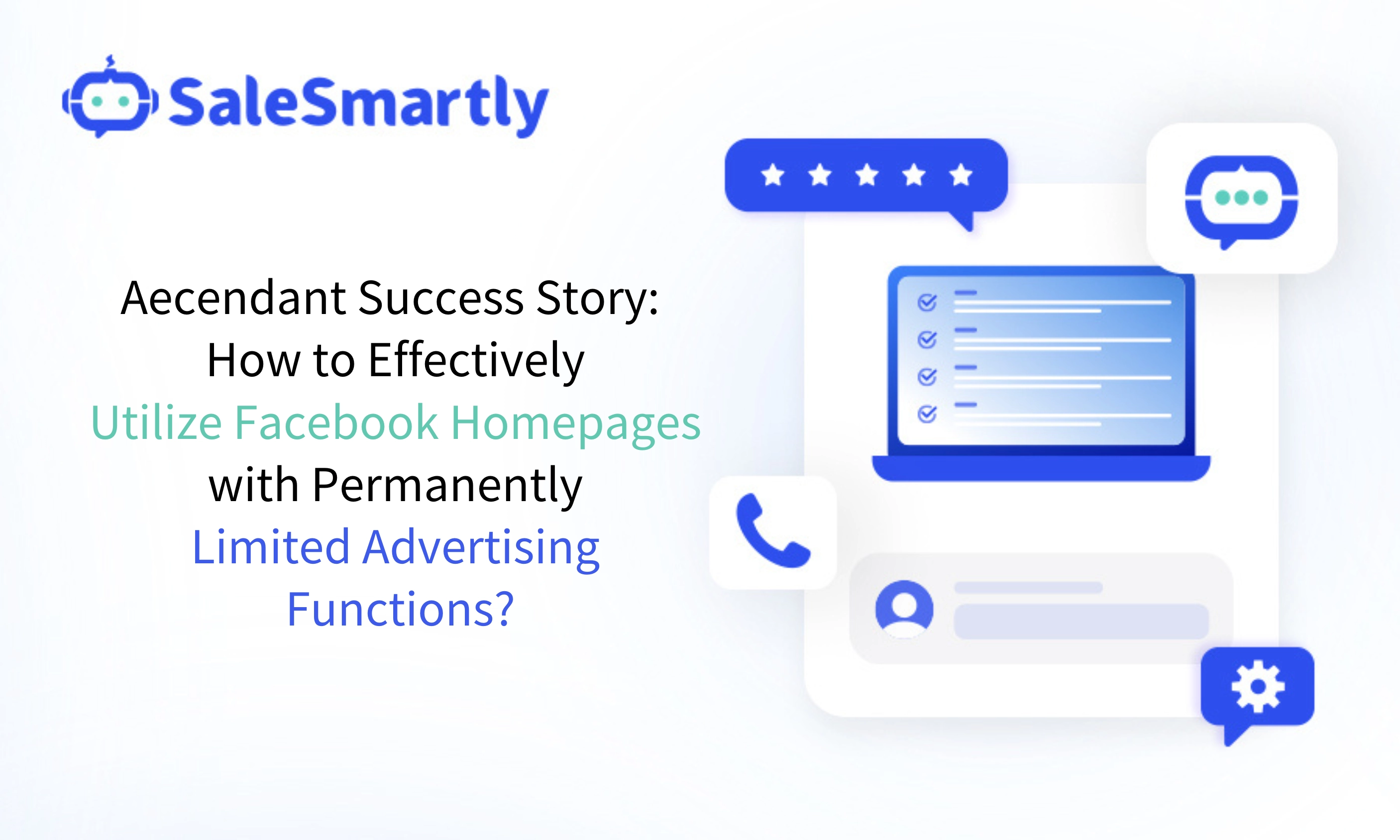 SaleSmartly

Aecendant Success Story: How to Effectively Utilize Facebook Homepages with Permanently Limited Advertising Functions?